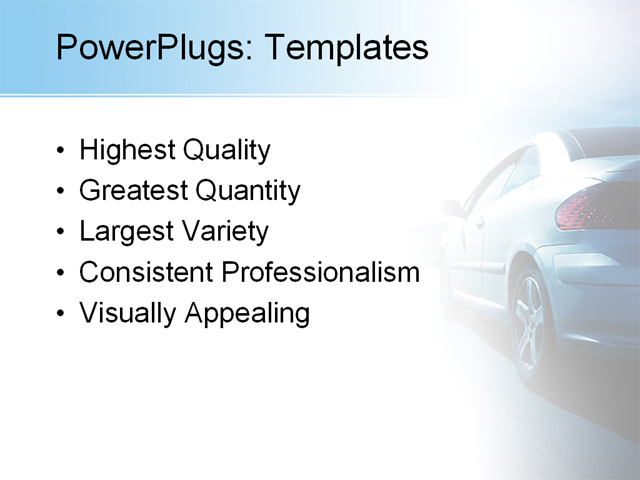 PowerPlugs: Templates

• Highest Quality
• Greatest Quantity
• Largest Variety
• Consistent Professionalism
• Visually Appealing